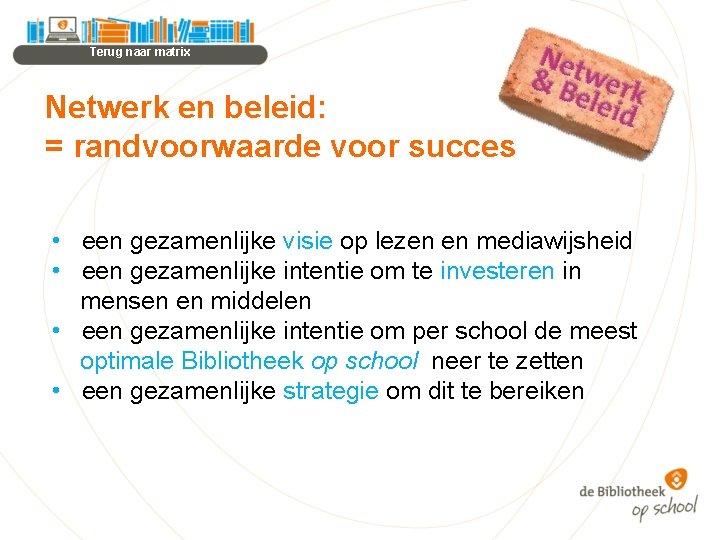 Terug naar matrix

Netwerk & Beleid

Netwerk en beleid:
= randvoorwaarde voor succes

• een gezamenlijke visie op lezen en mediawijsheid
• een gezamenlijke intentie om te investeren in mensen en middelen
• een gezamenlijke intentie om per school de meest optimale Bibliotheek op school neer te zetten
• een gezamenlijke strategie om dit te bereiken

de Bibliotheek op school